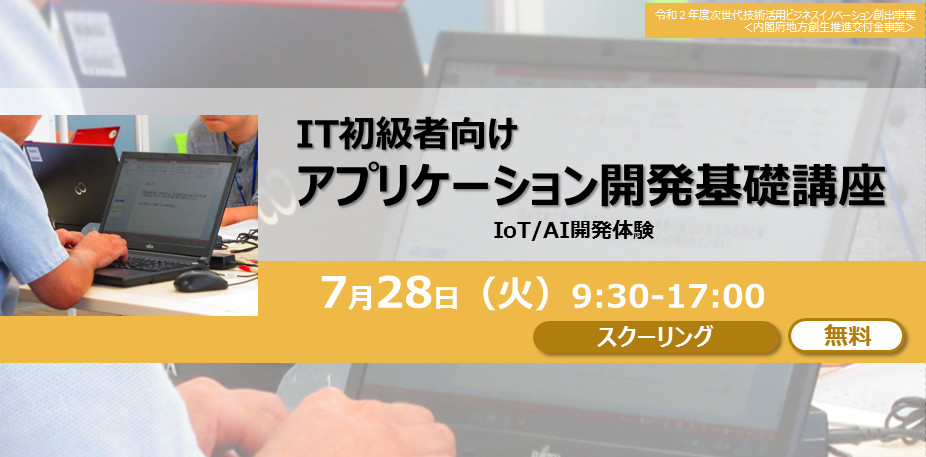 令和２年度次世代技術活用ビジネスイノベーション創出事業
＜内閣府地方創生推進交付金事業＞

IT初級者向け
アプリケーション開発基礎講座
IoT/AI開発体験

7月28日（火）9:30-17:00

スクーリング
無料